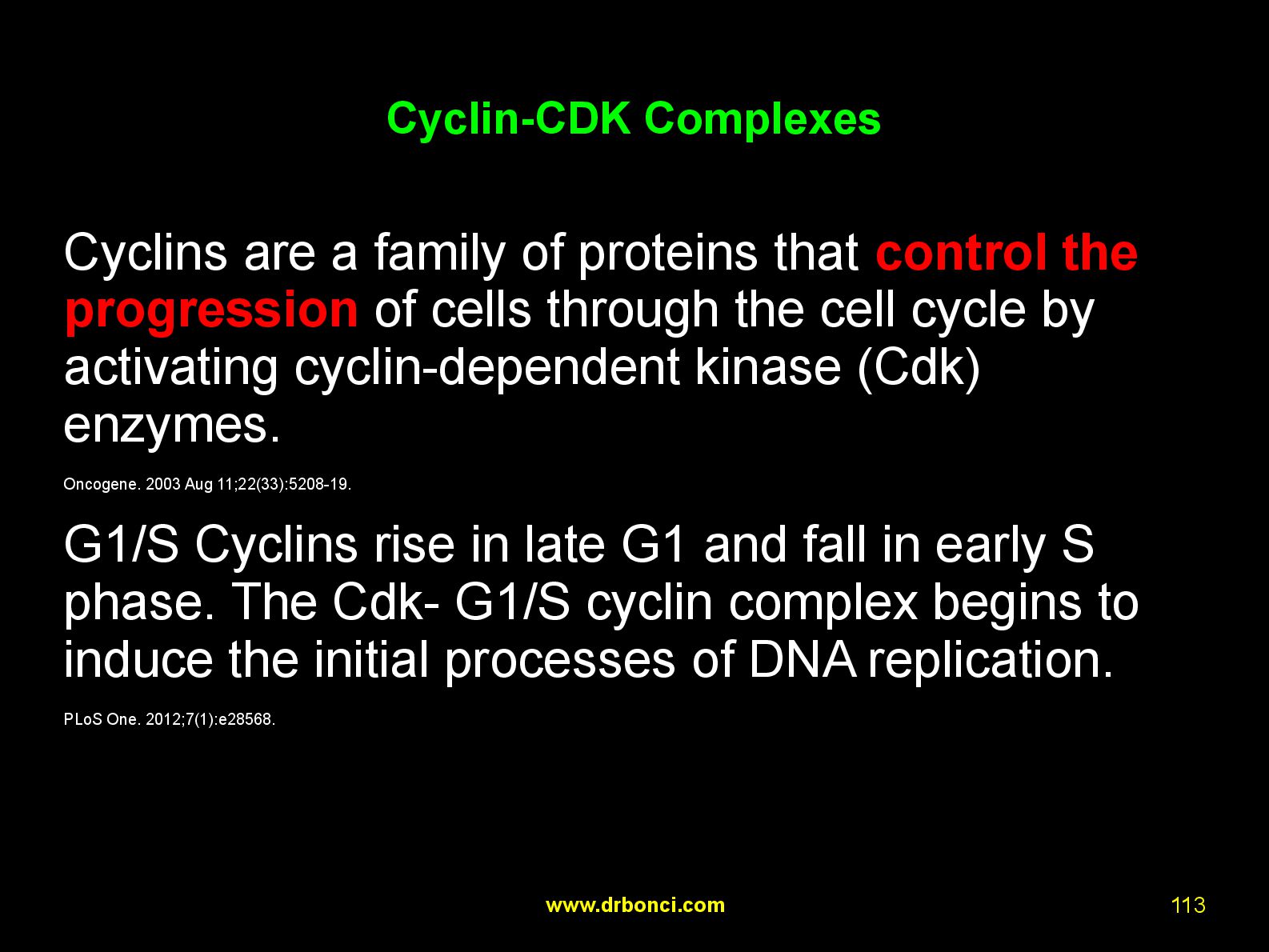 Cyclin-CDK Complexes

Cyclins are a family of proteins that control the progression of cells through the cell cycle by activating cyclin-dependent kinase (Cdk) enzymes.

Oncogene. 2003 Aug 11;22(33):5208-19.

G1/S Cyclins rise in late G1 and fall in early S phase. The Cdk- G1/S cyclin complex begins to induce the initial processes of DNA replication.

PLoS One. 2012;7(1):e28568.

www.drbonci.com

113